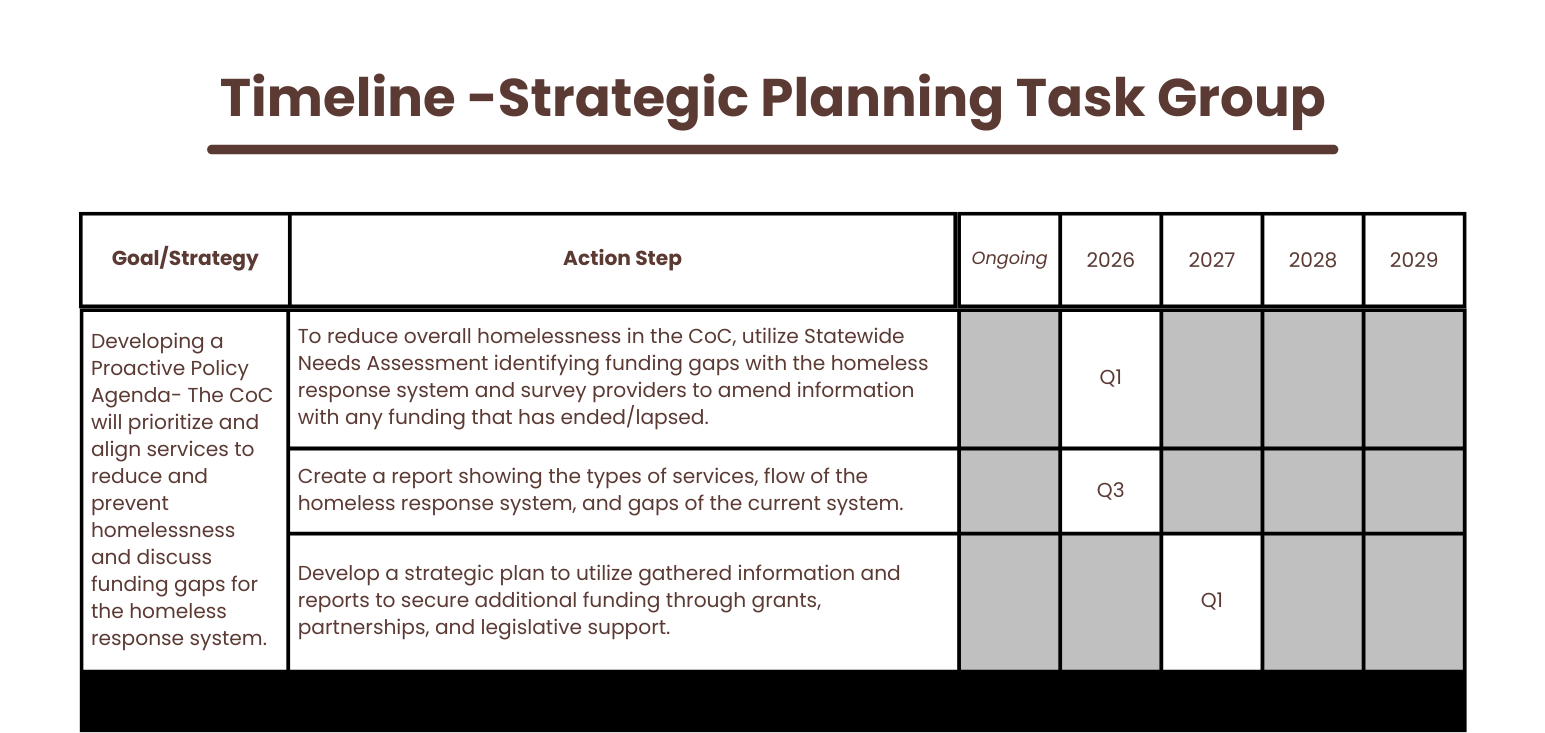 Timeline -Strategic Planning Task Group

| Goal/Strategy | Action Step | Ongoing | 2026 | 2027 | 2028 | 2029 |
|---|---|---|---|---|---|---|
| Developing a Proactive Policy Agenda- The CoC will prioritize and align services to reduce and prevent homelessness and discuss funding gaps for the homeless response system. | To reduce overall homelessness in the CoC, utilize Statewide Needs Assessment identifying funding gaps with the homeless response system and survey providers to amend information with any funding that has ended/lapsed. | | Q1 | | | |
| | Create a report showing the types of services, flow of the homeless response system, and gaps of the current system. | | Q3 | | | |
| | Develop a strategic plan to utilize gathered information and reports to secure additional funding through grants, partnerships, and legislative support. | | | Q1 | | |